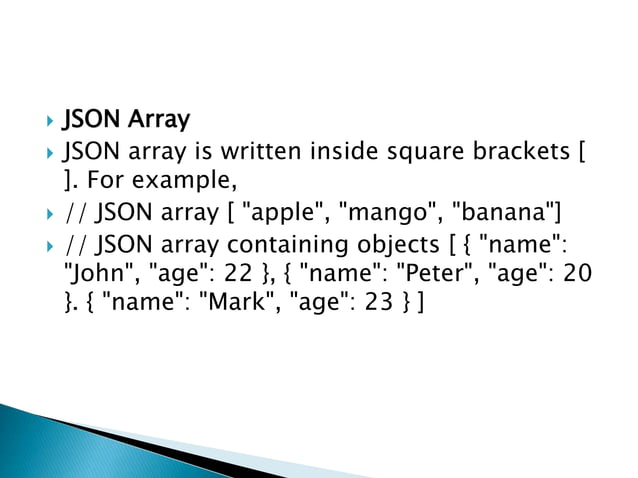 JSON Array

JSON array is written inside square brackets [ ]. For example,

// JSON array [ "apple", "mango", "banana"]

// JSON array containing objects [ { "name": "John", "age": 22 }, { "name": "Peter", "age": 20 }. { "name": "Mark", "age": 23 } ]